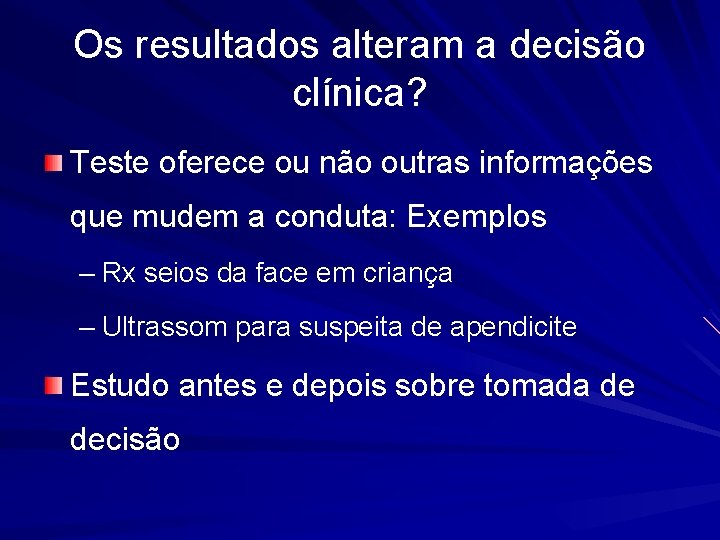 Os resultados alteram a decisão clínica?

Teste oferece ou não outras informações que mudem a conduta: Exemplos

– Rx seios da face em criança

– Ultrassom para suspeita de apendicite

Estudo antes e depois sobre tomada de decisão